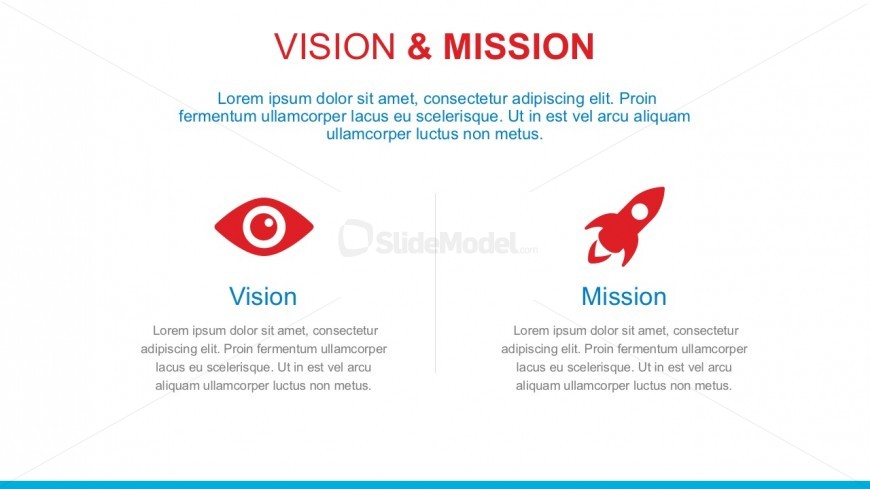 VISION & MISSION

Lorem ipsum dolor sit amet, consectetur adipiscing elit. Proin fermentum ullamcorper lacus eu scelerisque. Ut in est vel arcu aliquam ullamcorper luctus non metus.

SlideModel.com

Vision

Lorem ipsum dolor sit amet, consectetur adipiscing elit. Proin fermentum ullamcorper lacus eu scelerisque. Ut in est vel arcu aliquam ullamcorper luctus non metus.

Mission

Lorem ipsum dolor sit amet, consectetur adipiscing elit. Proin fermentum ullamcorper lacus eu scelerisque. Ut in est vel arcu aliquam ullamcorper luctus non metus.